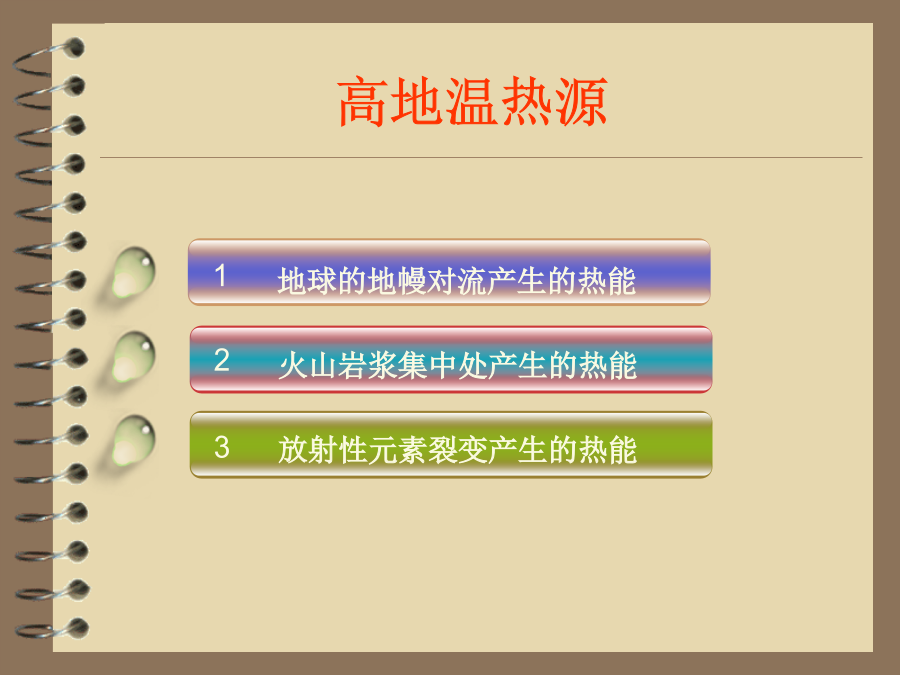 高地温热源

1 地球的地幔对流产生的热能

2 火山岩浆集中处产生的热能

3 放射性元素裂变产生的热能